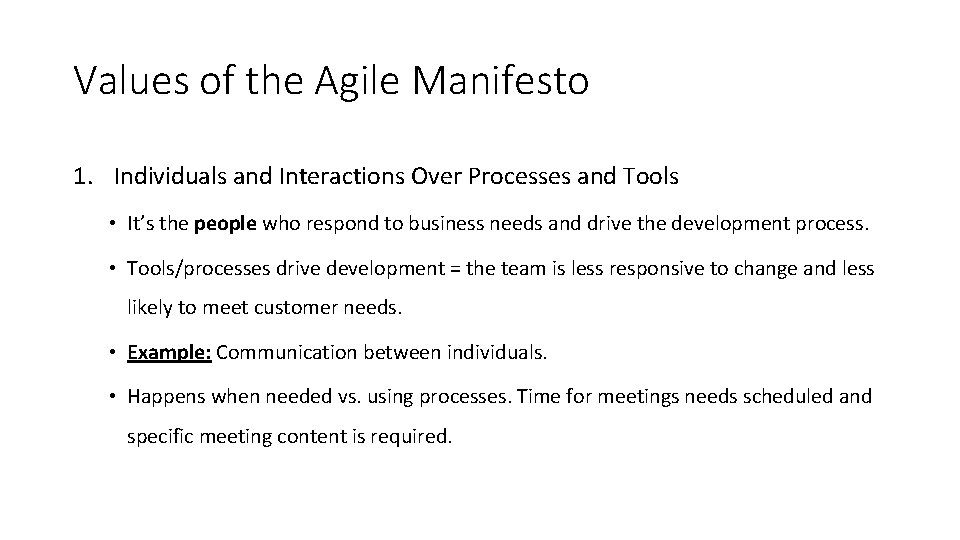 Values of the Agile Manifesto

1. Individuals and Interactions Over Processes and Tools

• It's the people who respond to business needs and drive the development process.

• Tools/processes drive development = the team is less responsive to change and less likely to meet customer needs.

• Example: Communication between individuals.

• Happens when needed vs. using processes. Time for meetings needs scheduled and specific meeting content is required.